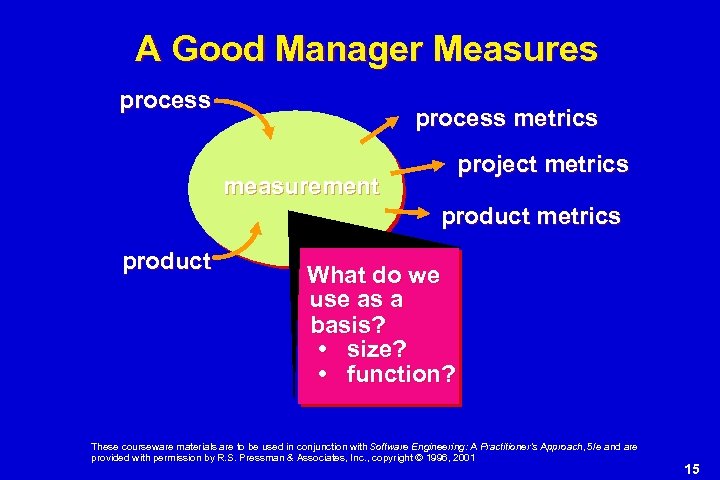 A Good Manager Measures

process

process metrics

project metrics

measurement

product metrics

product

What do we use as a basis?
• size?
• function?

These courseware materials are to be used in conjunction with Software Engineering: A Practitioner's Approach, 5/e and are provided with permission by R.S. Pressman & Associates, Inc., copyright © 1996, 2001

15